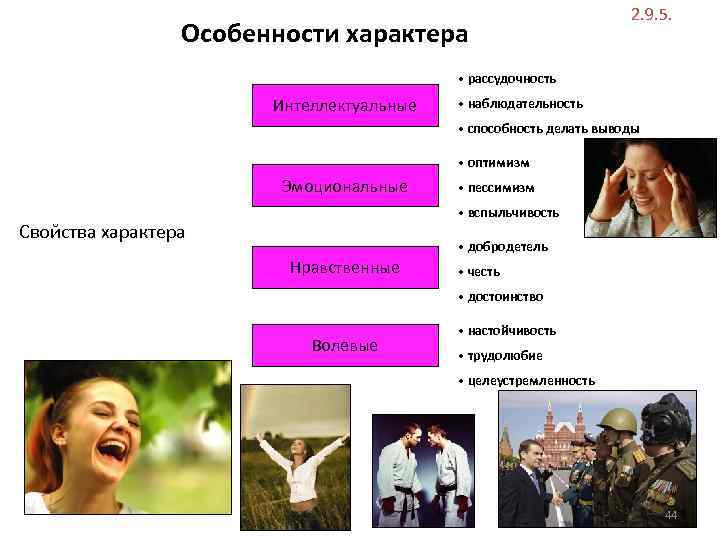 2.9.5.

Особенности характера

Свойства характера

Интеллектуальные

• рассудочность
• наблюдательность
• способность делать выводы

Эмоциональные

• оптимизм
• пессимизм
• вспыльчивость

Нравственные

• добродетель
• честь
• достоинство

Волевые

• настойчивость
• трудолюбие
• целеустремленность

44